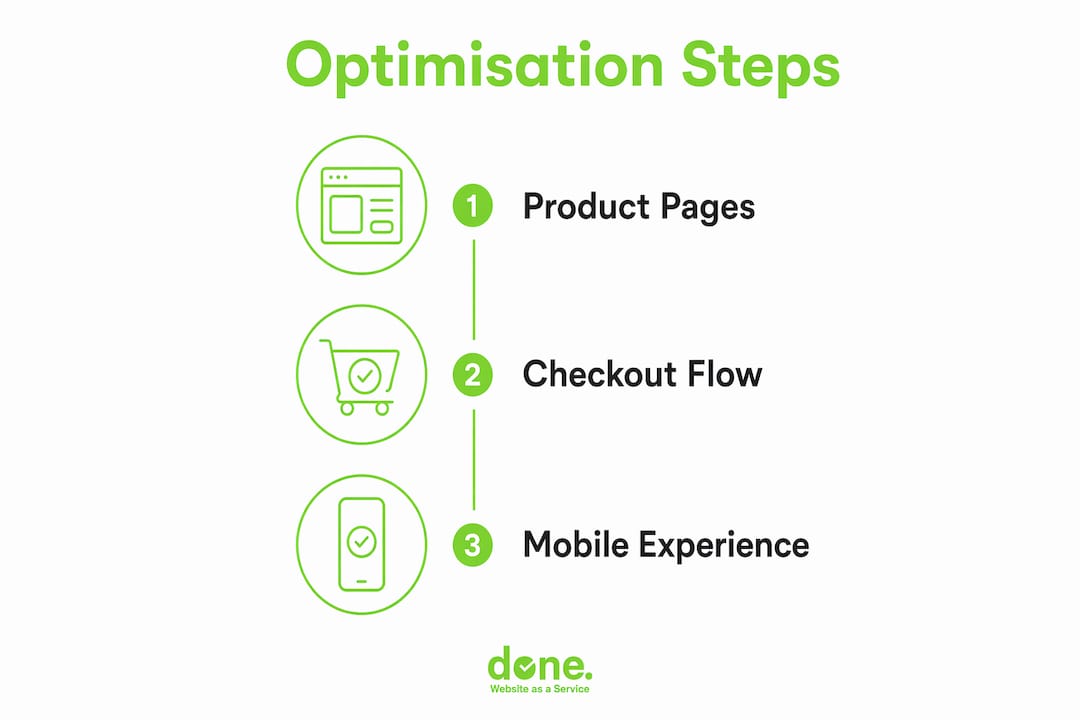 Optimisation Steps

1 Product Pages

2 Checkout Flow

3 Mobile Experience

done.
Website as a Service